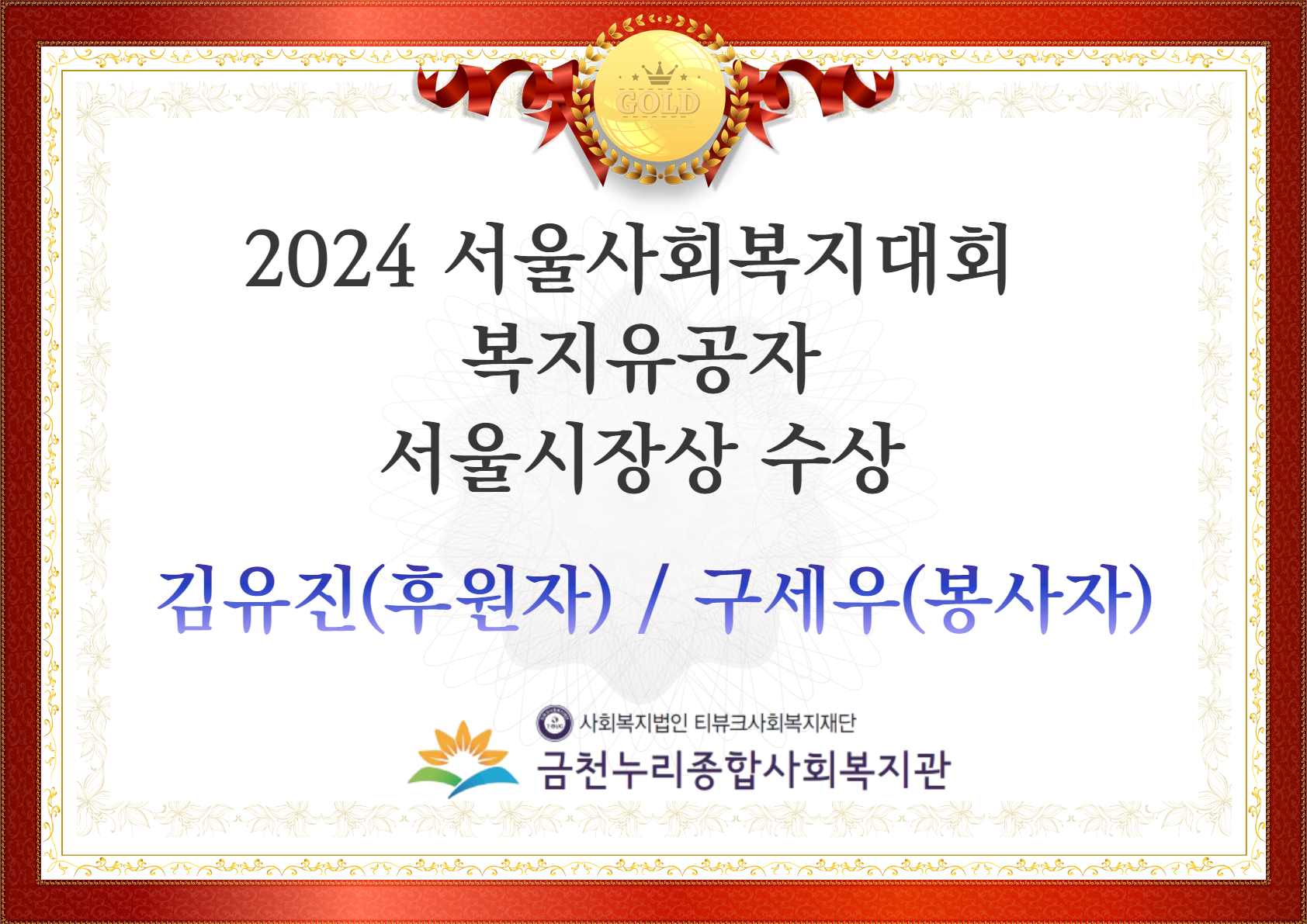 GOLD

2024 서울사회복지대회
복지유공자
서울시장상 수상

김유진(후원자) / 구세우(봉사자)

사회복지법인 티뷰크사회복지재단
금천누리종합사회복지관